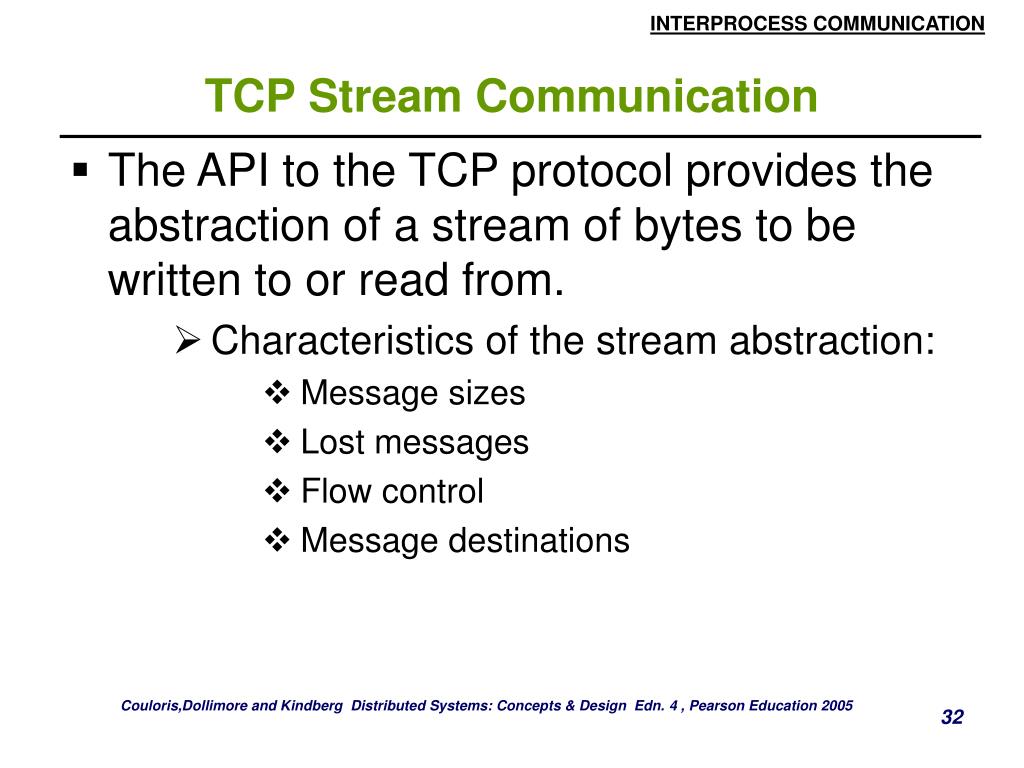 INTERPROCESS COMMUNICATION

TCP Stream Communication

▪ The API to the TCP protocol provides the abstraction of a stream of bytes to be written to or read from.

➢ Characteristics of the stream abstraction:

❖ Message sizes

❖ Lost messages

❖ Flow control

❖ Message destinations

Couloris,Dollimore and Kindberg Distributed Systems: Concepts & Design Edn. 4 , Pearson Education 2005

32